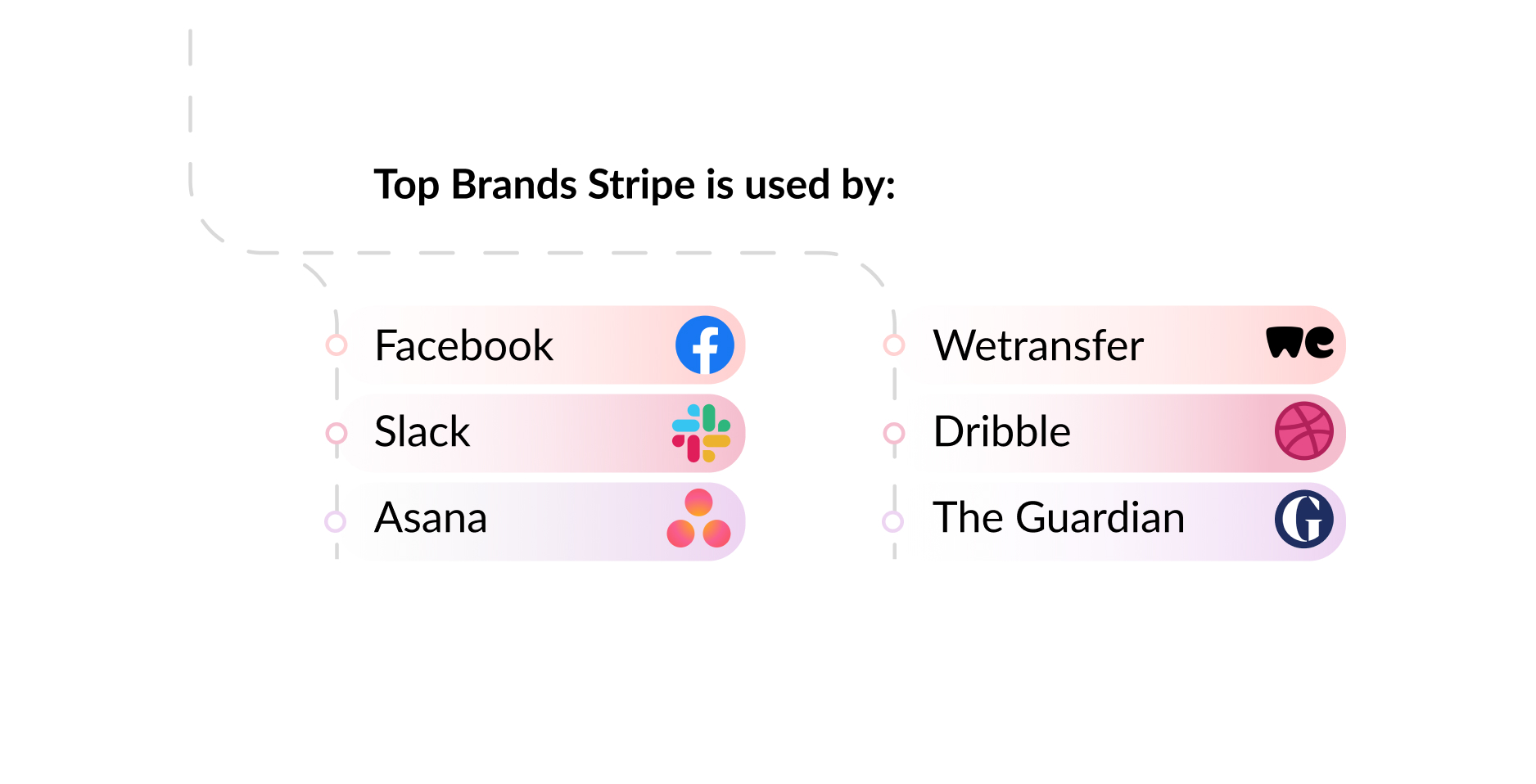 Top Brands Stripe is used by:

Facebook
Slack
Asana

Wetransfer
Dribble
The Guardian